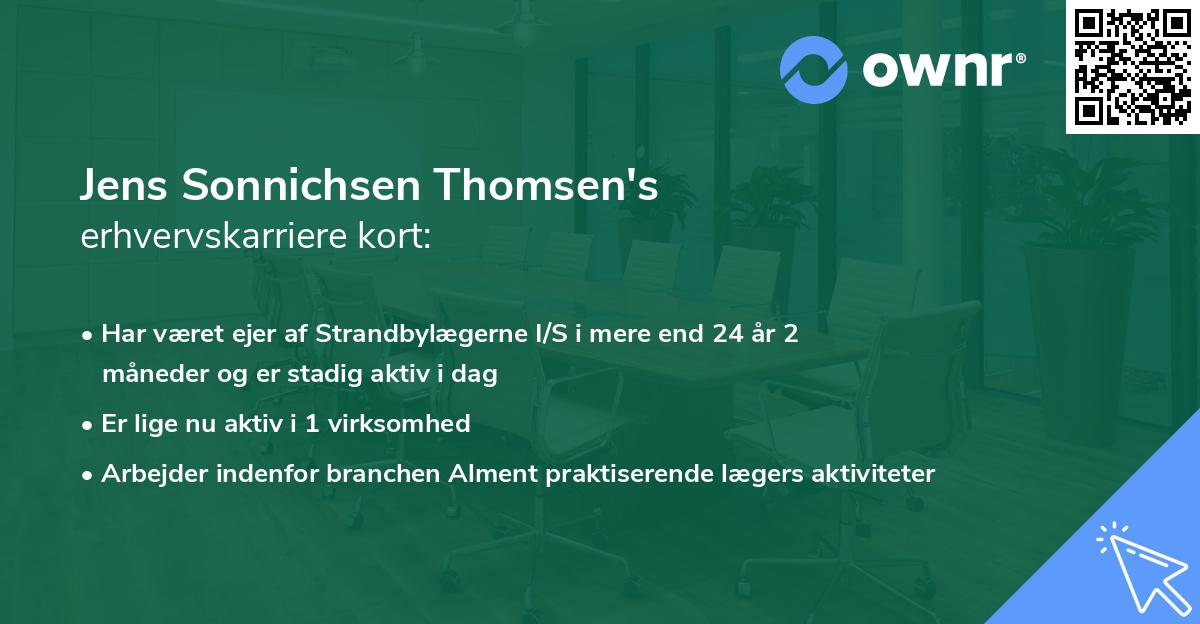 ownr®

Jens Sonnichsen Thomsen's
erhvervskarriere kort:

• Har været ejer af Strandbylægerne I/S i mere end 24 år 2 måneder og er stadig aktiv i dag

• Er lige nu aktiv i 1 virksomhed

• Arbejder indenfor branchen Alment praktiserende lægers aktiviteter